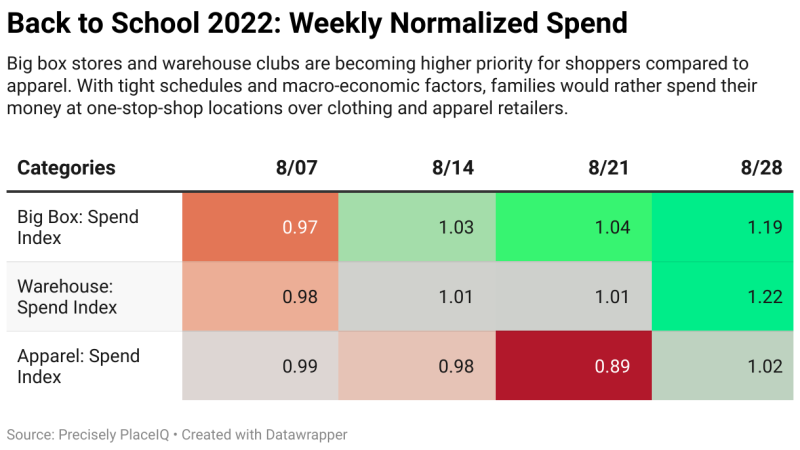 Back to School 2022: Weekly Normalized Spend

Big box stores and warehouse clubs are becoming higher priority for shoppers compared to apparel. With tight schedules and macro-economic factors, families would rather spend their money at one-stop-shop locations over clothing and apparel retailers.

| Categories | 8/07 | 8/14 | 8/21 | 8/28 |
|---|---|---|---|---|
| Big Box: Spend Index | 0.97 | 1.03 | 1.04 | 1.19 |
| Warehouse: Spend Index | 0.98 | 1.01 | 1.01 | 1.22 |
| Apparel: Spend Index | 0.99 | 0.98 | 0.89 | 1.02 |

Source: Precisely PlaceIQ • Created with Datawrapper